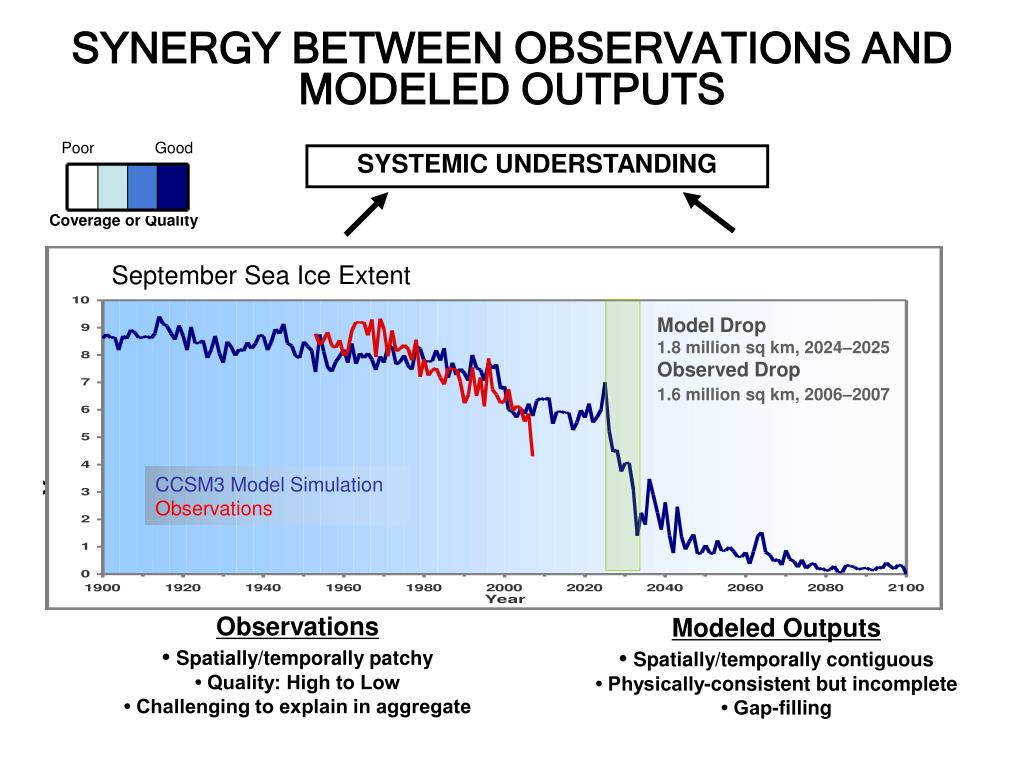 SYNERGY BETWEEN OBSERVATIONS AND MODELED OUTPUTS

Poor Good

Coverage or Quality

SYSTEMIC UNDERSTANDING

September Sea Ice Extent

10
9
8
7
6
5
4
3
2
1
0

Model Drop
1.8 million sq km, 2024–2025
Observed Drop
1.6 million sq km, 2006–2007

CCSM3 Model Simulation
Observations

1900 1920 1940 1960 1980 2000 2020 2040 2060 2080 2100
Year

Observations
• Spatially/temporally patchy
• Quality: High to Low
• Challenging to explain in aggregate

Modeled Outputs
• Spatially/temporally contiguous
• Physically-consistent but incomplete
• Gap-filling